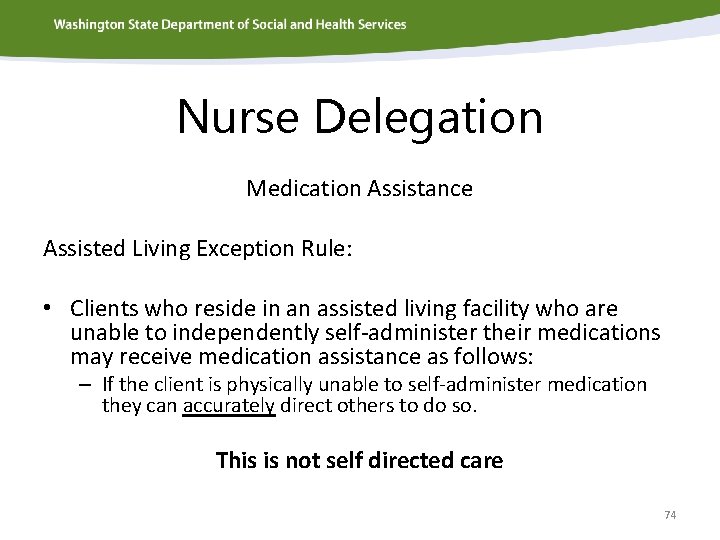 Washington State Department of Social and Health Services

Nurse Delegation

Medication Assistance

Assisted Living Exception Rule:

• Clients who reside in an assisted living facility who are unable to independently self-administer their medications may receive medication assistance as follows:

– If the client is physically unable to self-administer medication they can accurately direct others to do so.

This is not self directed care

74